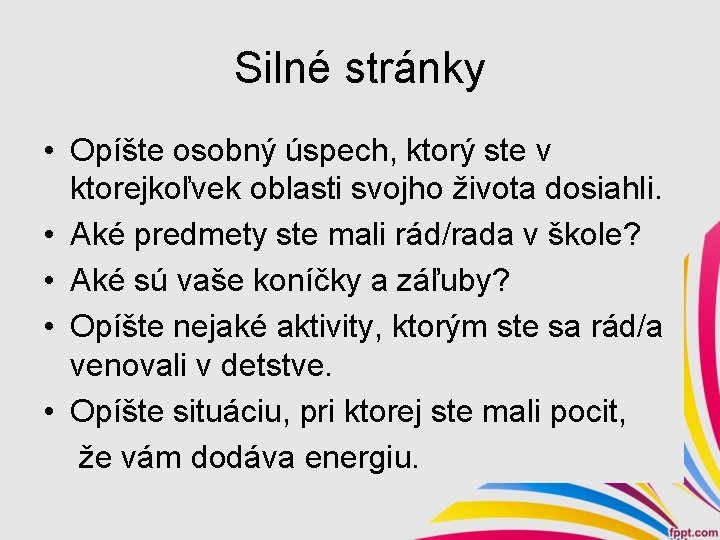 Silné stránky

• Opíšte osobný úspech, ktorý ste v ktorejkoľvek oblasti svojho života dosiahli.
• Aké predmety ste mali rád/rada v škole?
• Aké sú vaše koníčky a záľuby?
• Opíšte nejaké aktivity, ktorým ste sa rád/a venovali v detstve.
• Opíšte situáciu, pri ktorej ste mali pocit, že vám dodáva energiu.

fppt.com